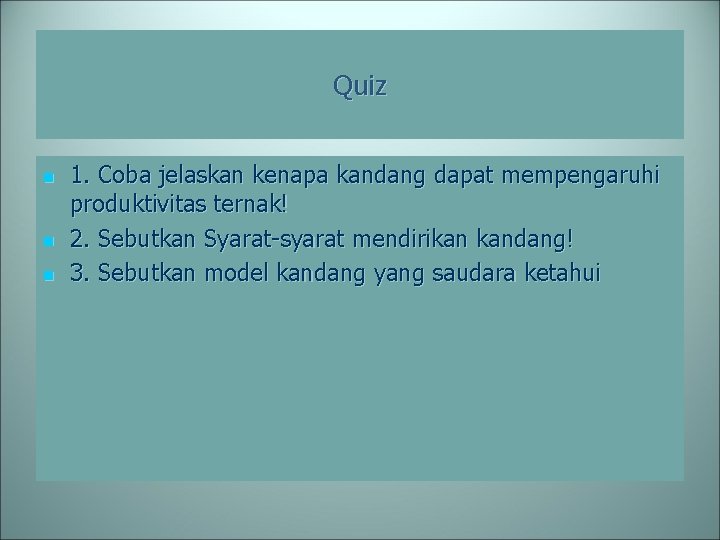 Quiz

1. Coba jelaskan kenapa kandang dapat mempengaruhi produktivitas ternak!

2. Sebutkan Syarat-syarat mendirikan kandang!

3. Sebutkan model kandang yang saudara ketahui